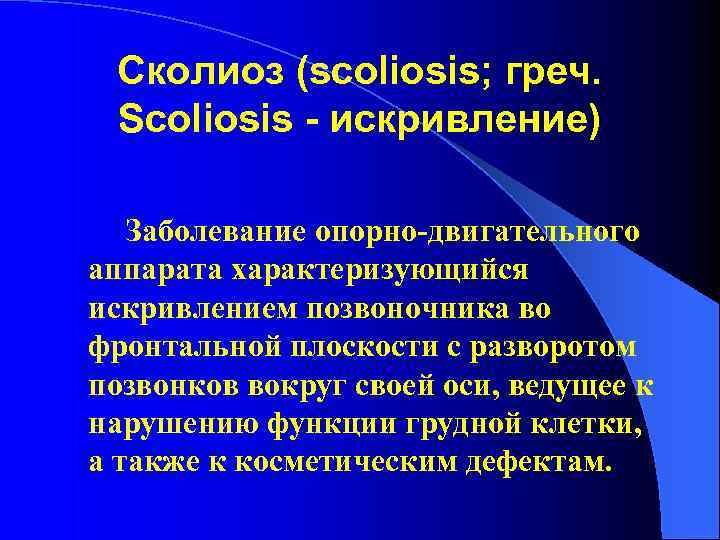 Сколиоз (scoliosis; греч. Scoliosis - искривление)

Заболевание опорно-двигательного аппарата характеризующийся искривлением позвоночника во фронтальной плоскости с разворотом позвонков вокруг своей оси, ведущее к нарушению функции грудной клетки, а также к косметическим дефектам.